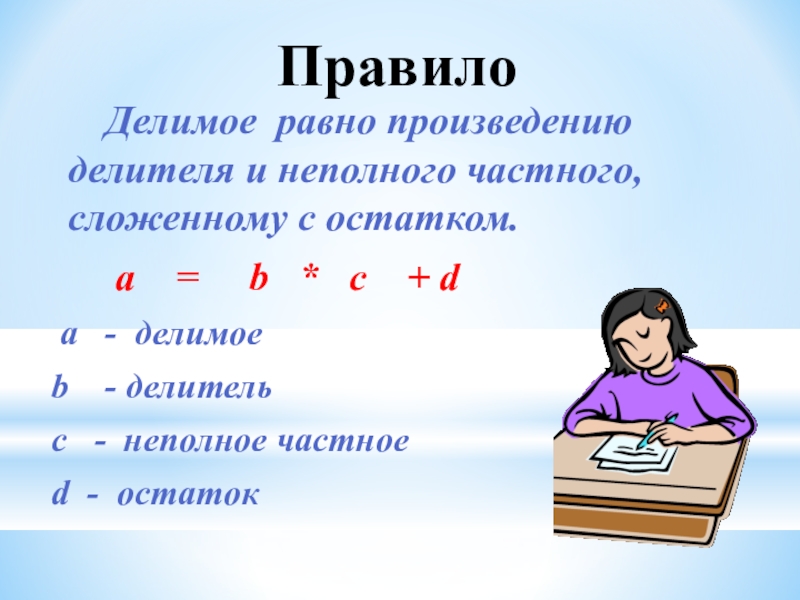 Правило

Делимое равно произведению делителя и неполного частного, сложенному с остатком.

$a = b * c + d$

a - делимое

b - делитель

c - неполное частное

d - остаток